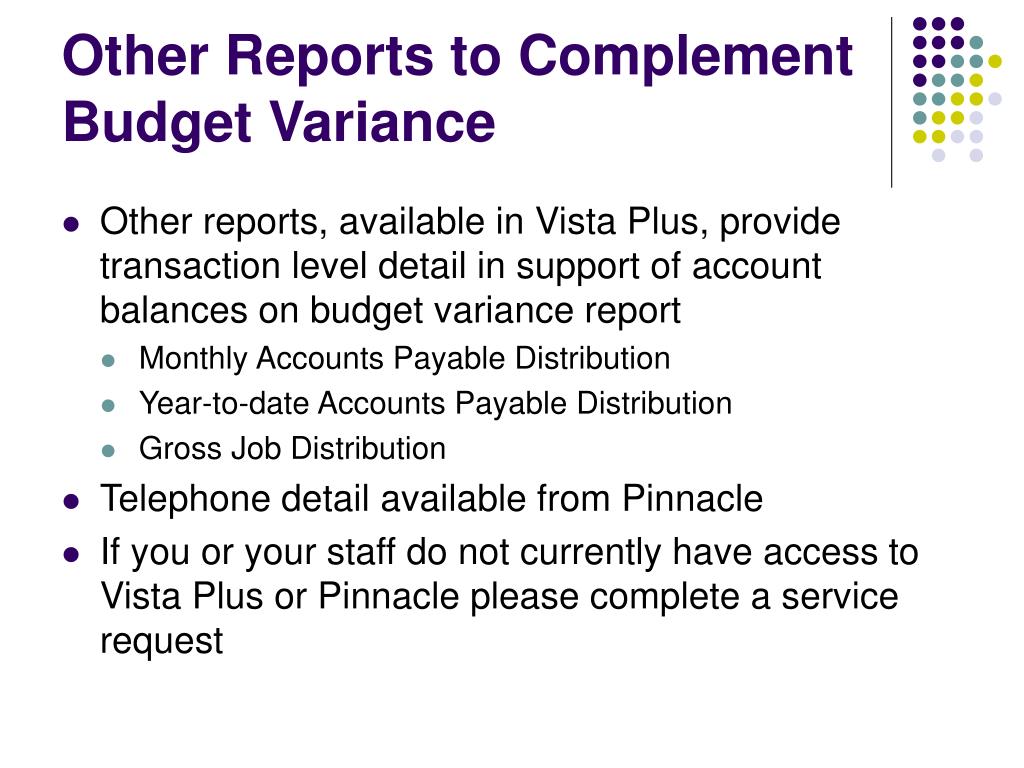 Other Reports to Complement Budget Variance

- Other reports, available in Vista Plus, provide transaction level detail in support of account balances on budget variance report
  - Monthly Accounts Payable Distribution
  - Year-to-date Accounts Payable Distribution
  - Gross Job Distribution
- Telephone detail available from Pinnacle
- If you or your staff do not currently have access to Vista Plus or Pinnacle please complete a service request